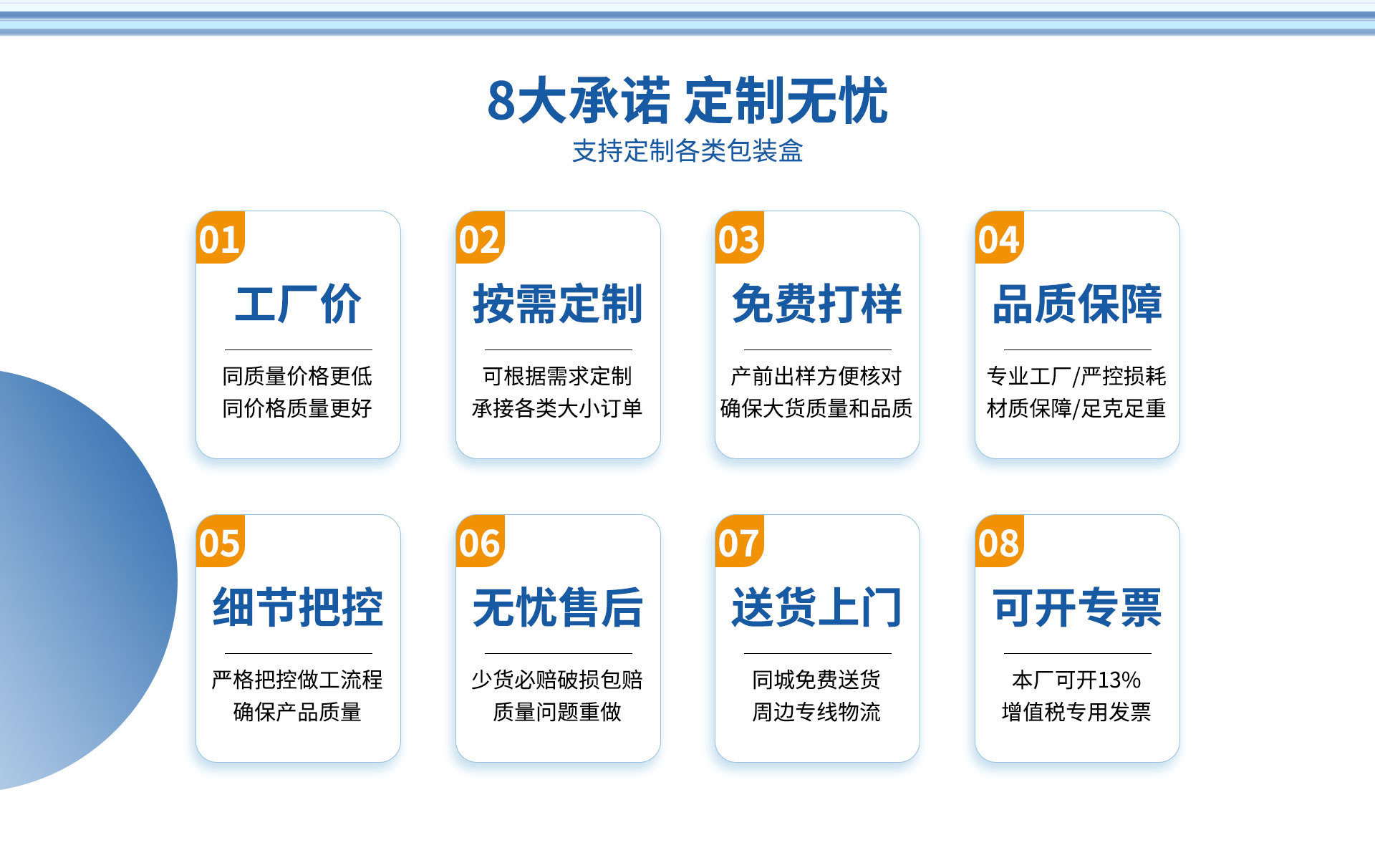 8大承诺 定制无忧
支持定制各类包装盒

01
工厂价
同质量价格更低
同价格质量更好

02
按需定制
可根据需求定制
承接各类大小订单

03
免费打样
产前出样方便核对
确保大货质量和品质

04
品质保障
专业工厂/严控损耗
材质保障/足克足重

05
细节把控
严格把控做工流程
确保产品质量

06
无忧售后
少货必赔破损包赔
质量问题重做

07
送货上门
同城免费送货
周边专线物流

08
可开专票
本厂可开13%
增值税专用发票